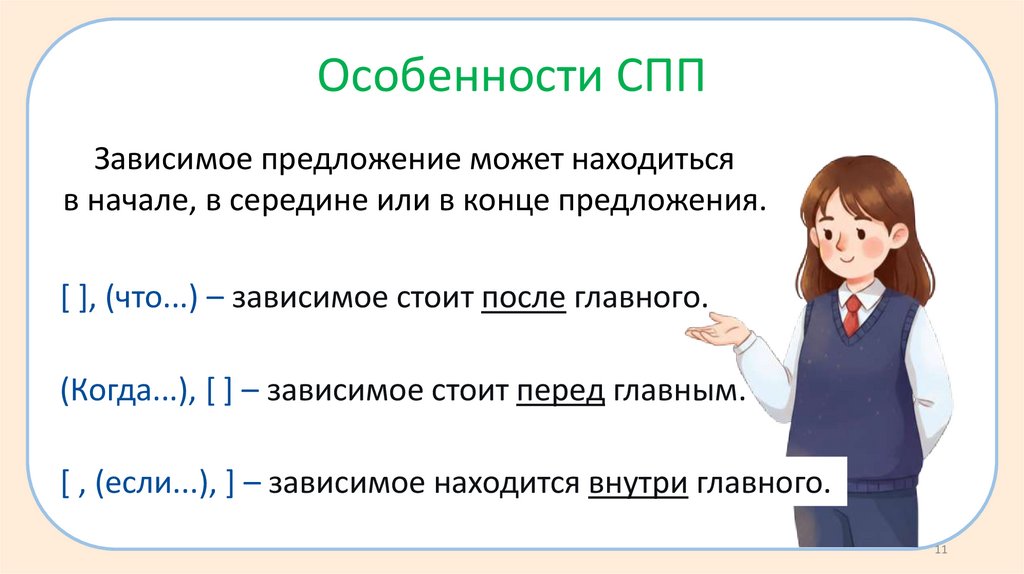 Особенности СПП

Зависимое предложение может находиться в начале, в середине или в конце предложения.

[ ], (что...) – зависимое стоит после главного.

(Когда...), [ ] – зависимое стоит перед главным.

[ , (если...), ] – зависимое находится внутри главного.

11